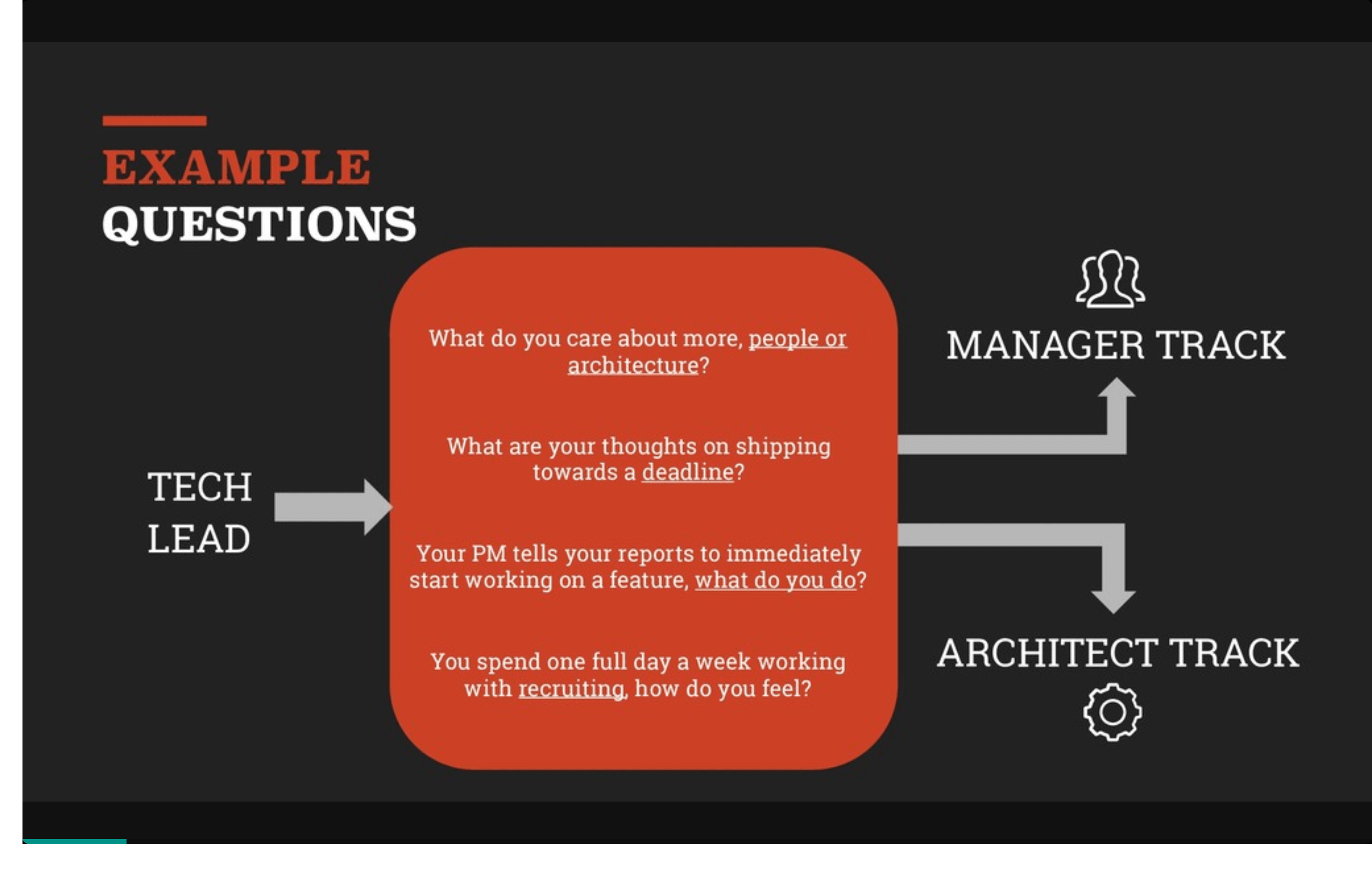 EXAMPLE
QUESTIONS

TECH
LEAD

What do you care about more, people or architecture?

What are your thoughts on shipping towards a deadline?

Your PM tells your reports to immediately start working on a feature, what do you do?

You spend one full day a week working with recruiting, how do you feel?

MANAGER TRACK

ARCHITECT TRACK